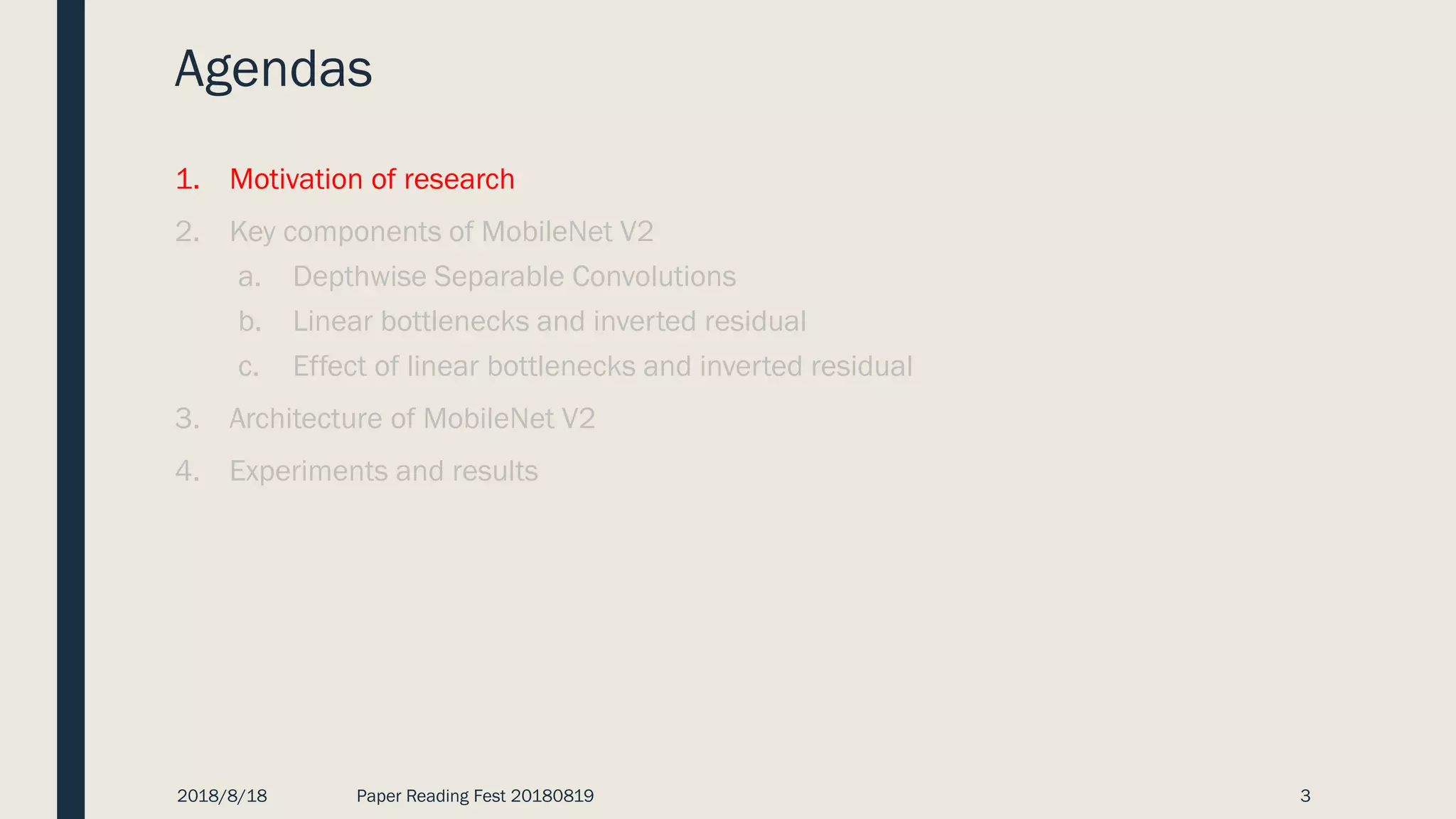 Agendas

1. Motivation of research
2. Key components of MobileNet V2
   a. Depthwise Separable Convolutions
   b. Linear bottlenecks and inverted residual
   c. Effect of linear bottlenecks and inverted residual
3. Architecture of MobileNet V2
4. Experiments and results

2018/8/18 Paper Reading Fest 20180819 3